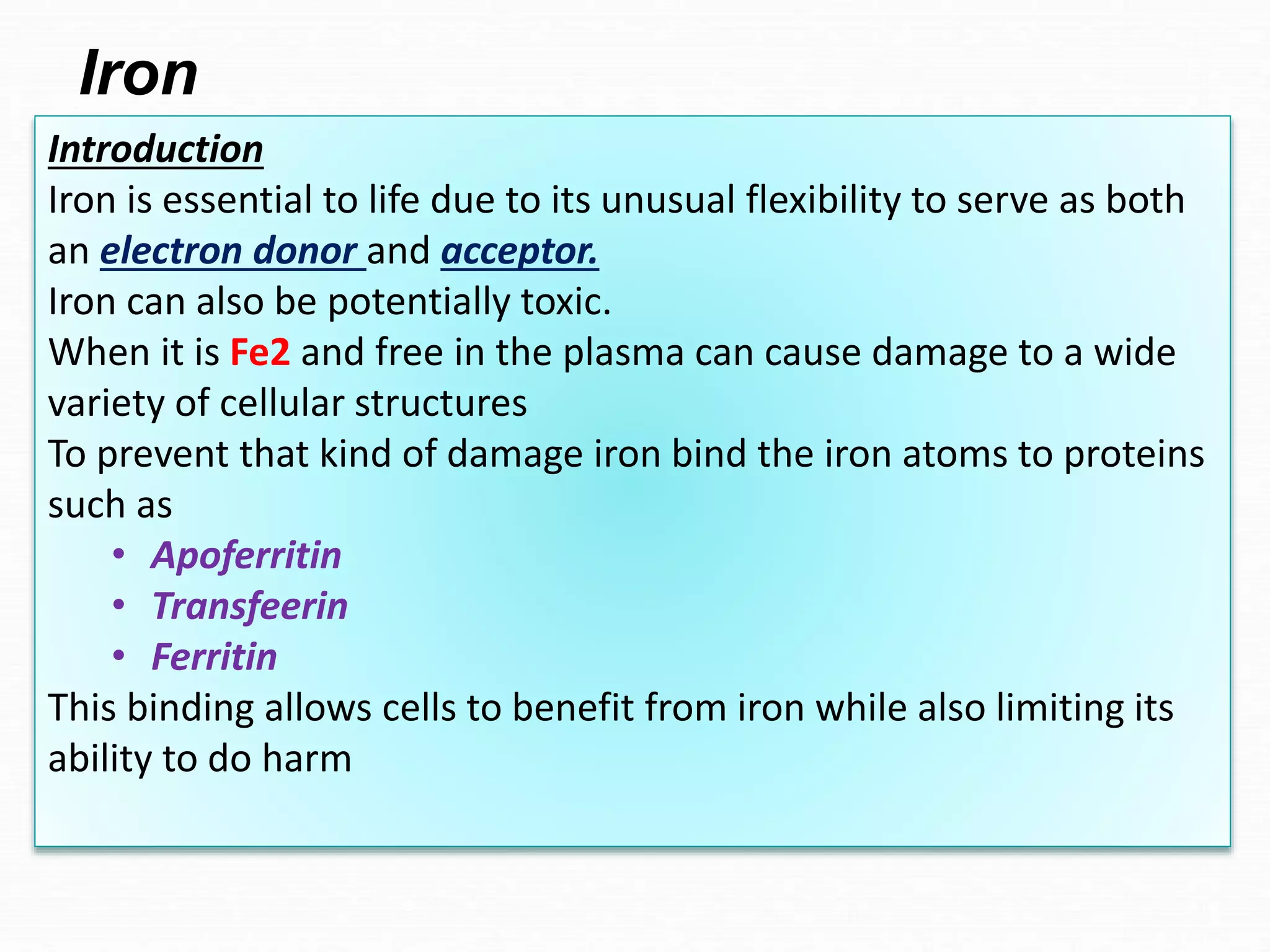 Iron

Introduction
Iron is essential to life due to its unusual flexibility to serve as both an electron donor and acceptor.
Iron can also be potentially toxic.
When it is Fe2 and free in the plasma can cause damage to a wide variety of cellular structures
To prevent that kind of damage iron bind the iron atoms to proteins such as
• Apoferritin
• Transfeerin
• Ferritin
This binding allows cells to benefit from iron while also limiting its ability to do harm